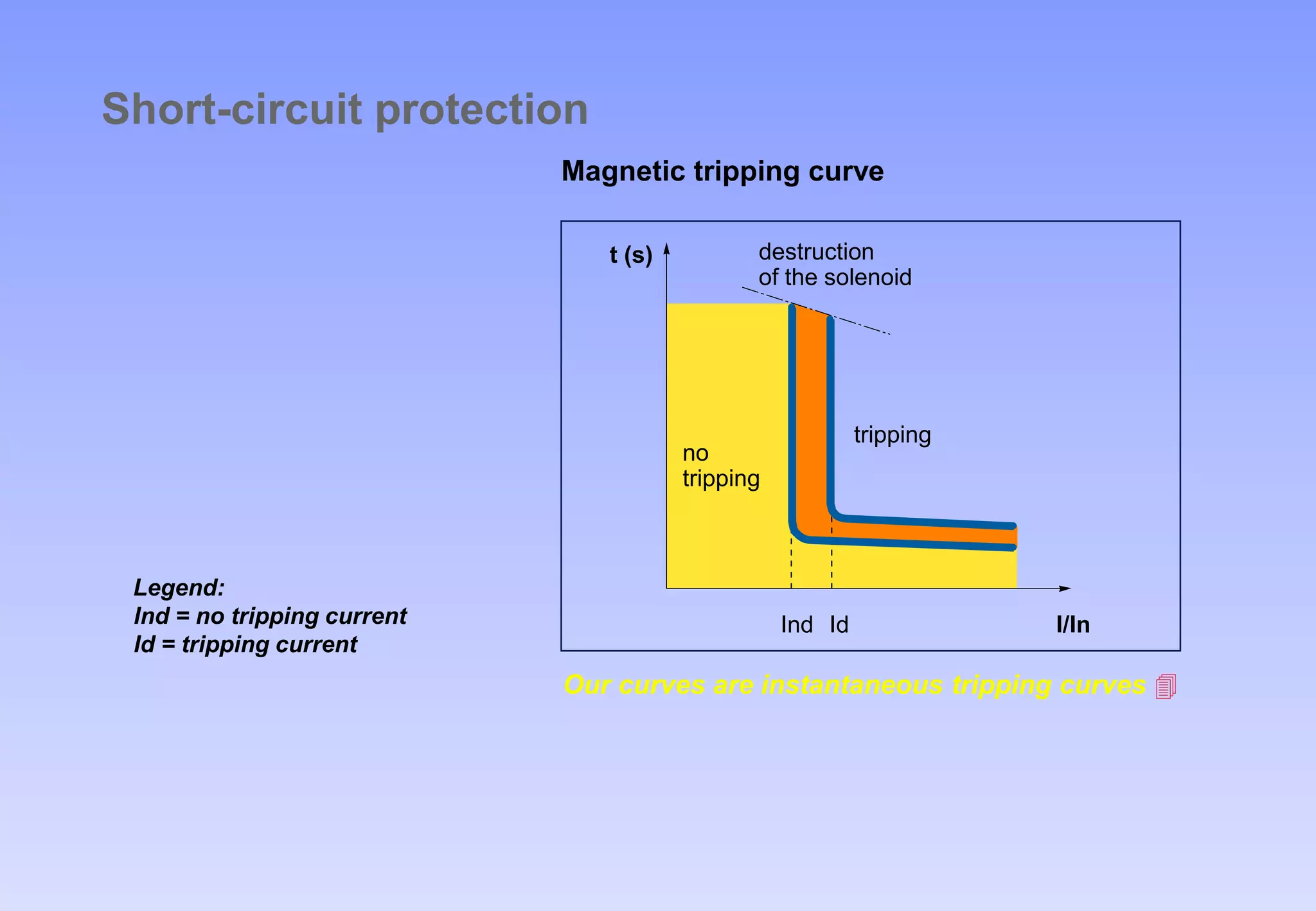 Short-circuit protection

Magnetic tripping curve

t (s)

destruction of the solenoid

tripping

no tripping

Ind Id

I/In

Legend:
Ind = no tripping current
Id = tripping current

Our curves are instantaneous tripping curves